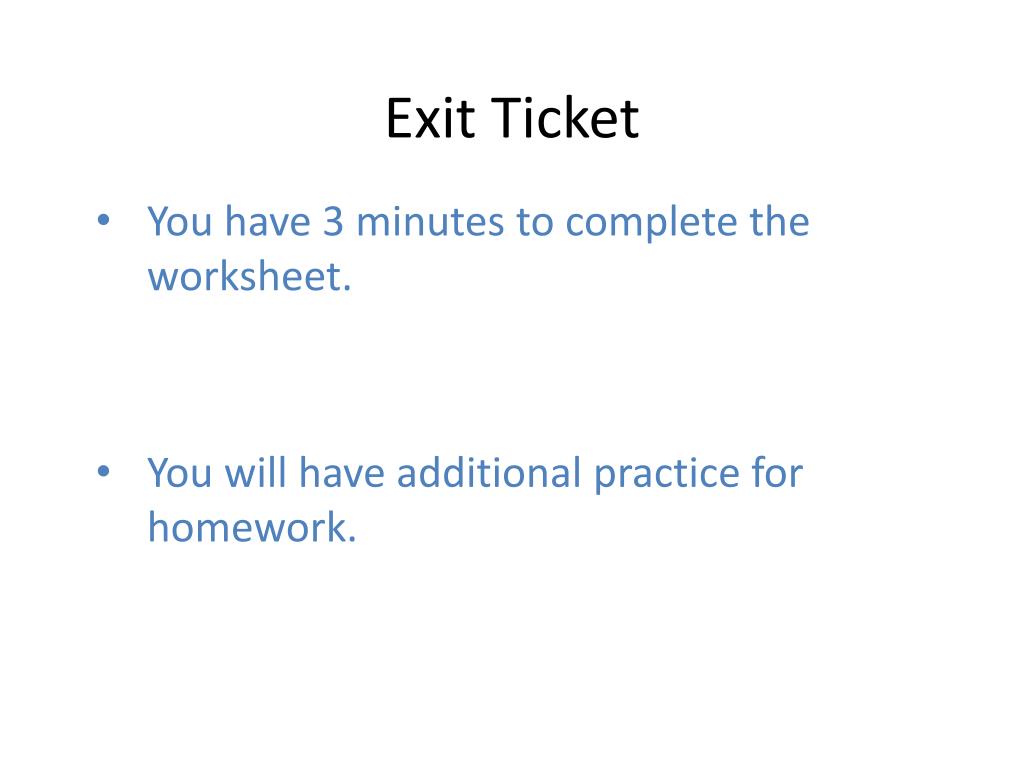 Exit Ticket

• You have 3 minutes to complete the worksheet.

• You will have additional practice for homework.